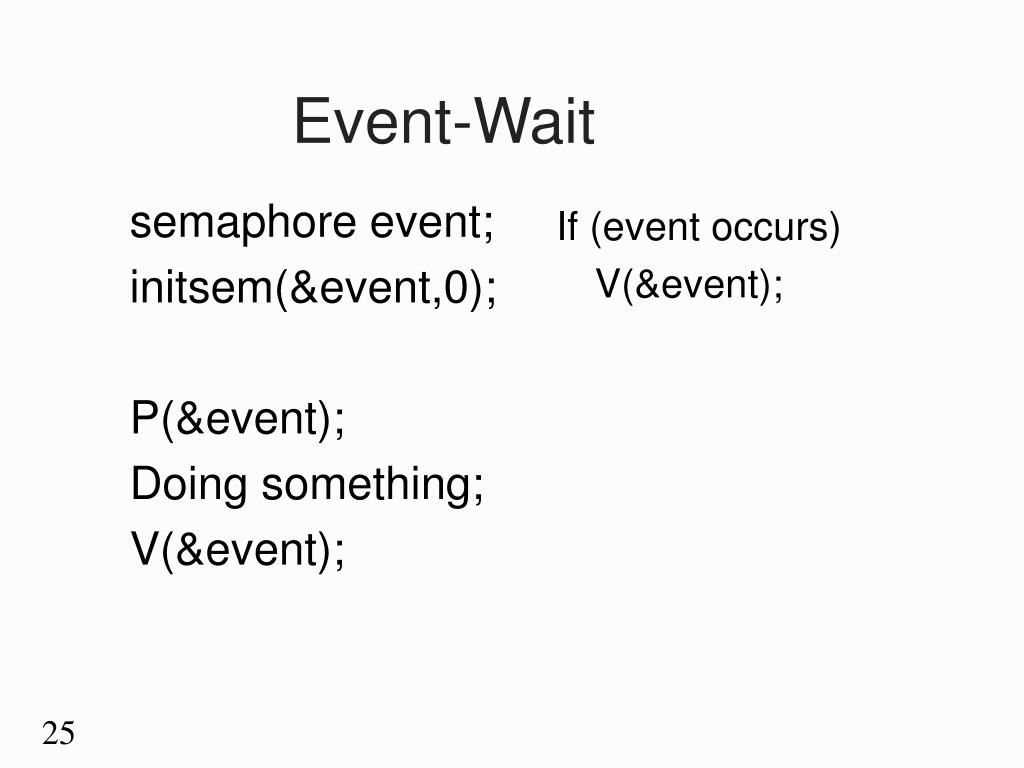 Event-Wait

semaphore event;
initsem(&event,0);

P(&event);
Doing something;
V(&event);

If (event occurs)
V(&event);

25